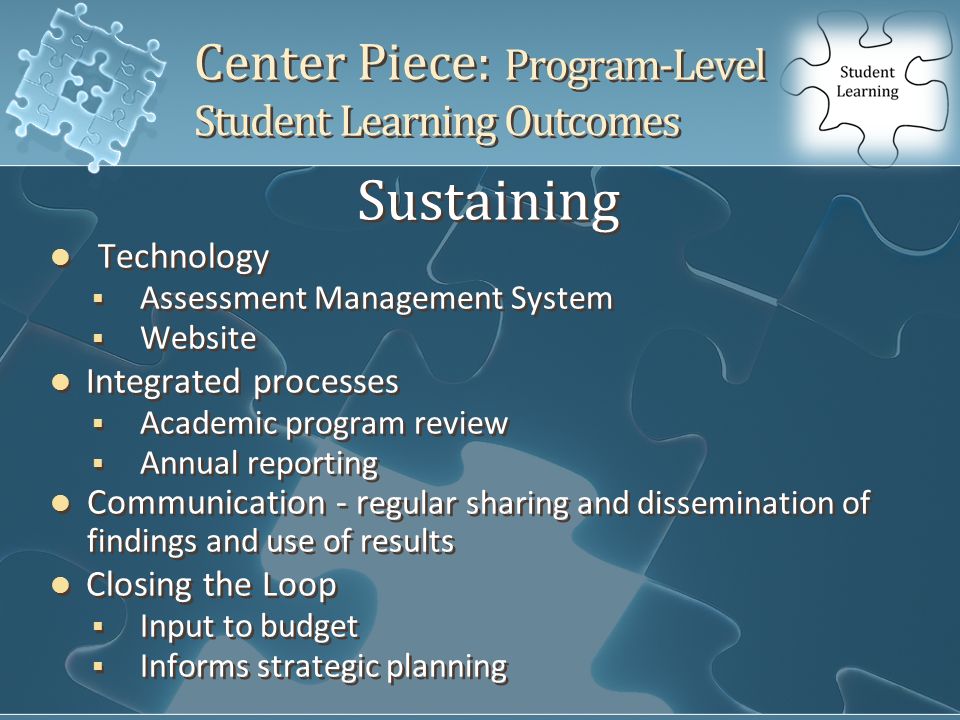 Center Piece: Program-Level Student Learning Outcomes

Student Learning

Sustaining

- Technology
  - Assessment Management System
  - Website
- Integrated processes
  - Academic program review
  - Annual reporting
- Communication - regular sharing and dissemination of findings and use of results
- Closing the Loop
  - Input to budget
  - Informs strategic planning